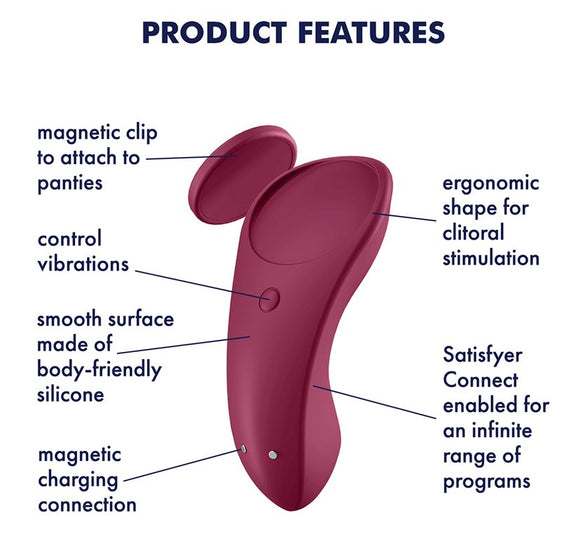 PRODUCT FEATURES

magnetic clip to attach to panties

control vibrations

smooth surface made of body-friendly silicone

magnetic charging connection

ergonomic shape for clitoral stimulation

Satisfyer Connect enabled for an infinite range of programs